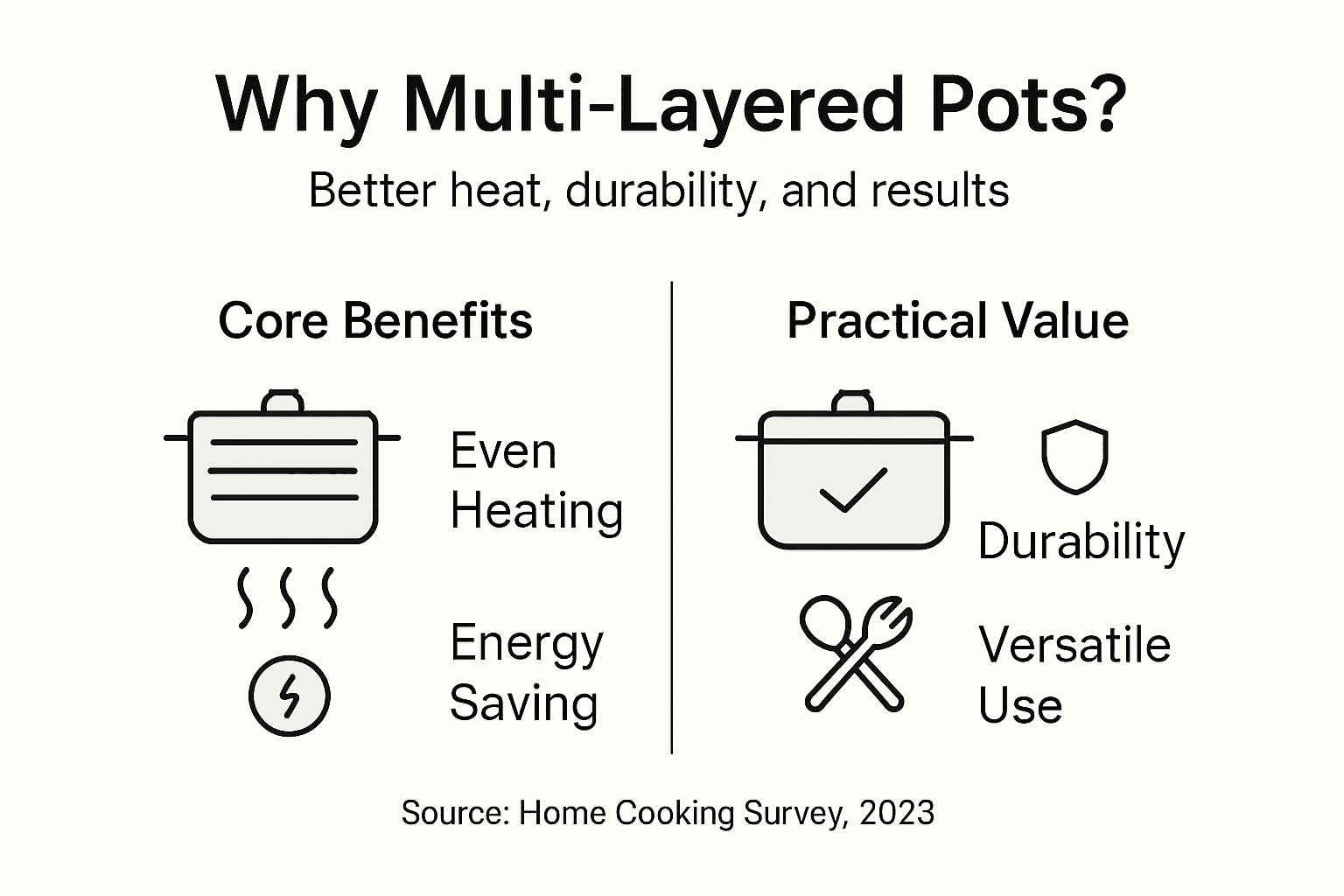 Why Multi-Layered Pots?

Better heat, durability, and results

Core Benefits

Even Heating

Energy Saving

Practical Value

Durability

Versatile Use

Source: Home Cooking Survey, 2023